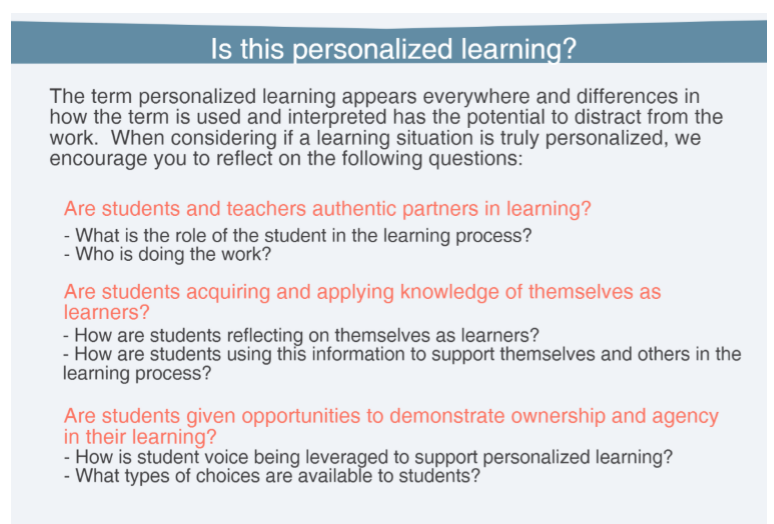 Is this personalized learning?

The term personalized learning appears everywhere and differences in how the term is used and interpreted has the potential to distract from the work. When considering if a learning situation is truly personalized, we encourage you to reflect on the following questions:

Are students and teachers authentic partners in learning?
- What is the role of the student in the learning process?
- Who is doing the work?

Are students acquiring and applying knowledge of themselves as learners?
- How are students reflecting on themselves as learners?
- How are students using this information to support themselves and others in the learning process?

Are students given opportunities to demonstrate ownership and agency in their learning?
- How is student voice being leveraged to support personalized learning?
- What types of choices are available to students?